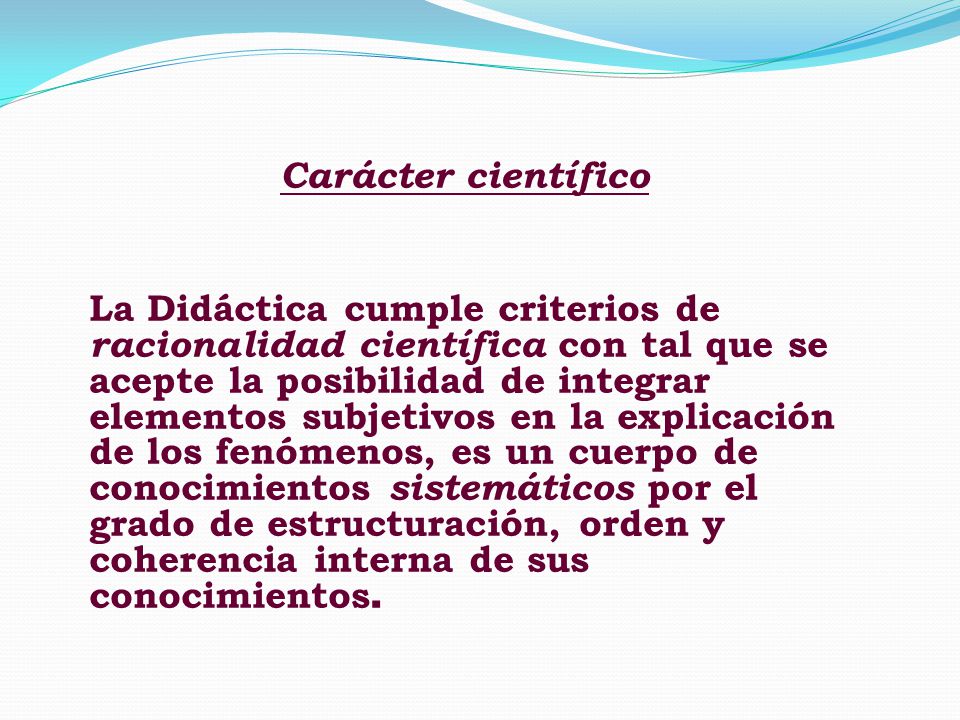 Carácter científico

La Didáctica cumple criterios de racionalidad científica con tal que se acepte la posibilidad de integrar elementos subjetivos en la explicación de los fenómenos, es un cuerpo de conocimientos sistemáticos por el grado de estructuración, orden y coherencia interna de sus conocimientos.